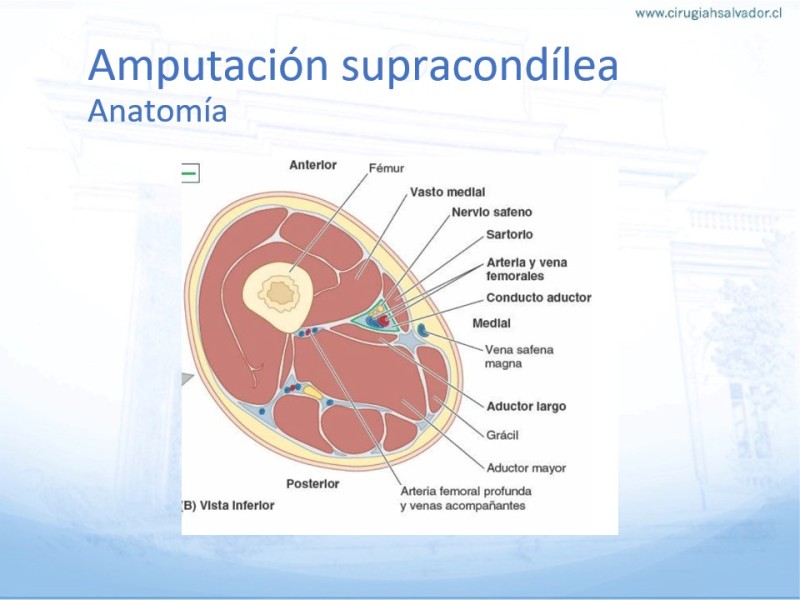 www.cirugiahsalvador.cl

Amputación supracondílea
Anatomía

Anterior
Fémur
Vasto medial
Nervio safeno
Sartorio
Arteria y vena femorales
Conducto aductor
Medial
Vena safena magna
Aductor largo
Grácil
Aductor mayor
Posterior
Arteria femoral profunda y venas acompañantes
(B) Vista inferior